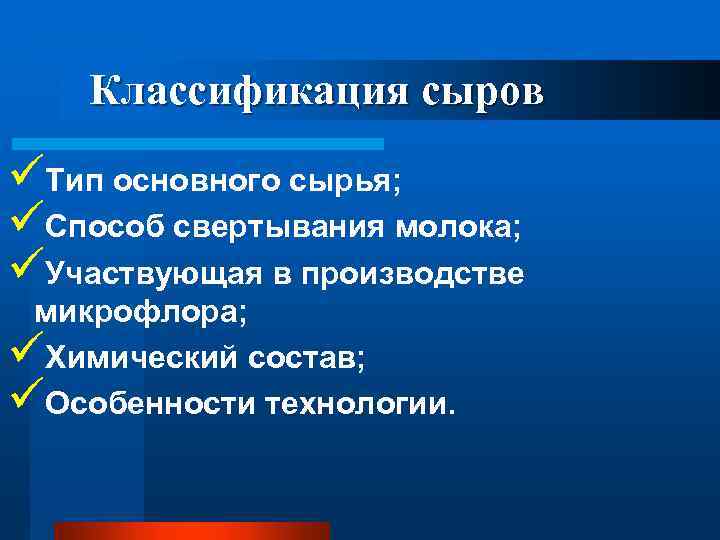 Классификация сыров

✓Тип основного сырья;
✓Способ свертывания молока;
✓Участвующая в производстве микрофлора;
✓Химический состав;
✓Особенности технологии.